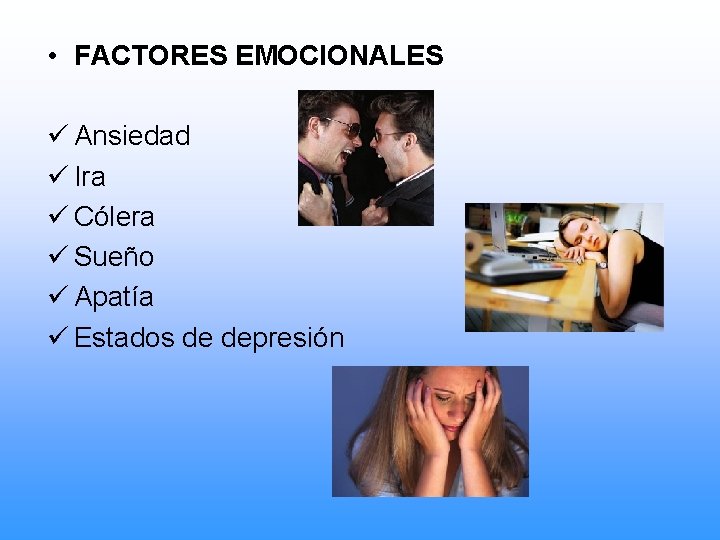 • FACTORES EMOCIONALES

✓ Ansiedad
✓ Ira
✓ Cólera
✓ Sueño
✓ Apatía
✓ Estados de depresión